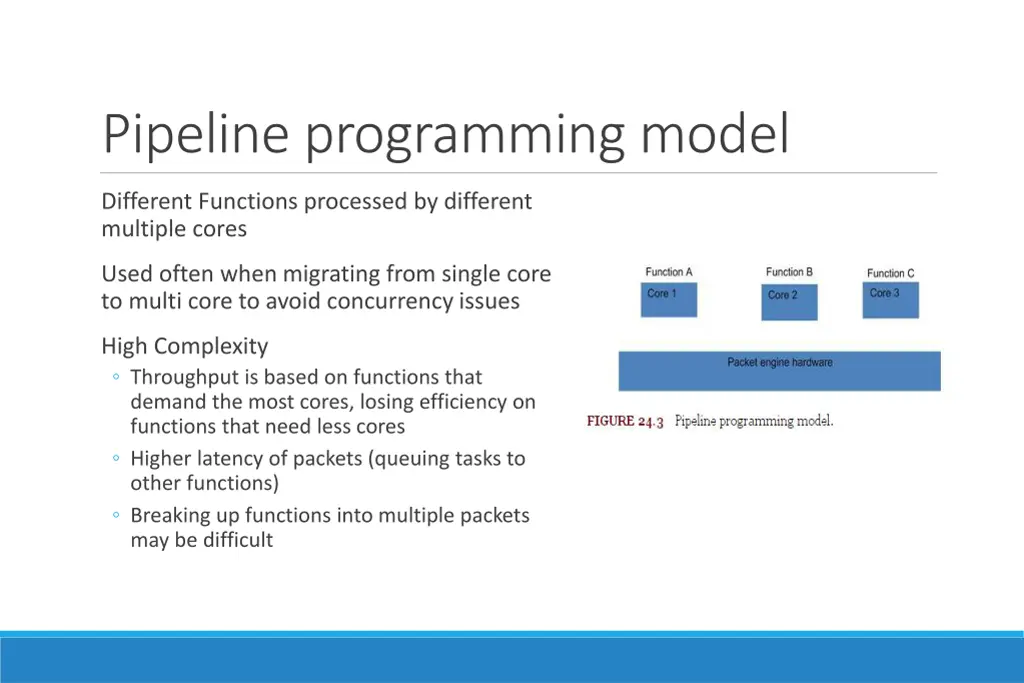 Pipeline programming model

Different Functions processed by different multiple cores

Used often when migrating from single core to multi core to avoid concurrency issues

High Complexity

◦ Throughput is based on functions that demand the most cores, losing efficiency on functions that need less cores

◦ Higher latency of packets (queuing tasks to other functions)

◦ Breaking up functions into multiple packets may be difficult

Function A
Core 1
Function B
Core 2
Function C
Core 3
Packet engine hardware

FIGURE 24.3 Pipeline programming model.